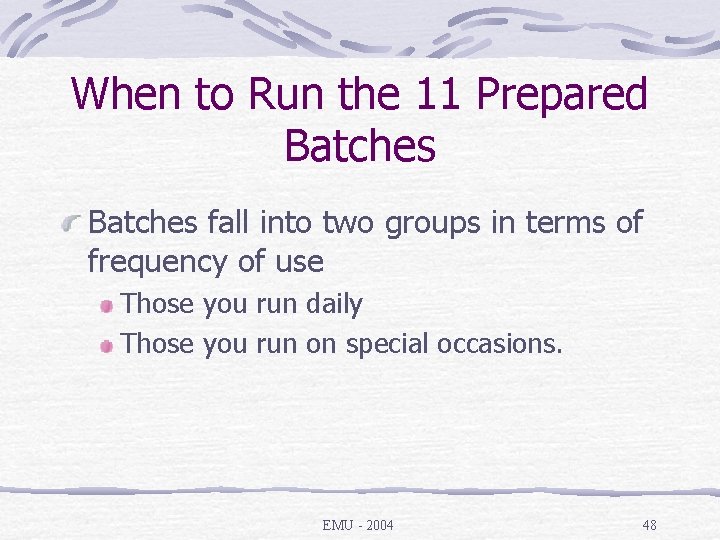 When to Run the 11 Prepared Batches

Batches fall into two groups in terms of frequency of use

Those you run daily

Those you run on special occasions.

EMU - 2004

48